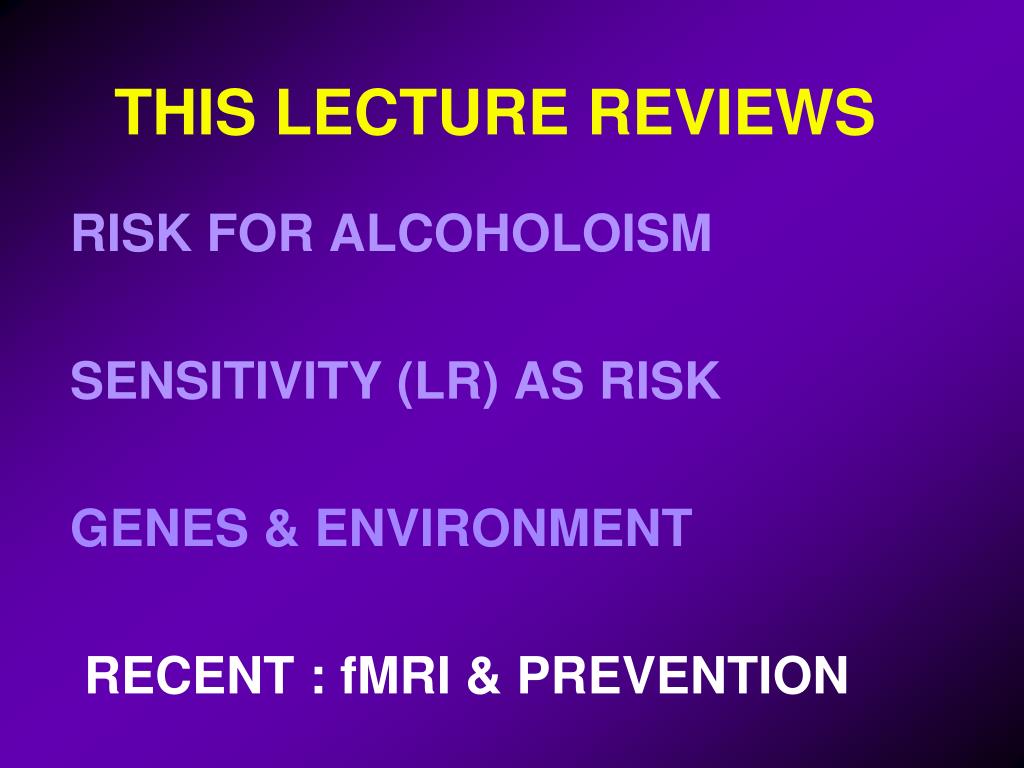 THIS LECTURE REVIEWS

RISK FOR ALCOHOLOISM

SENSITIVITY (LR) AS RISK

GENES & ENVIRONMENT

RECENT : fMRI & PREVENTION